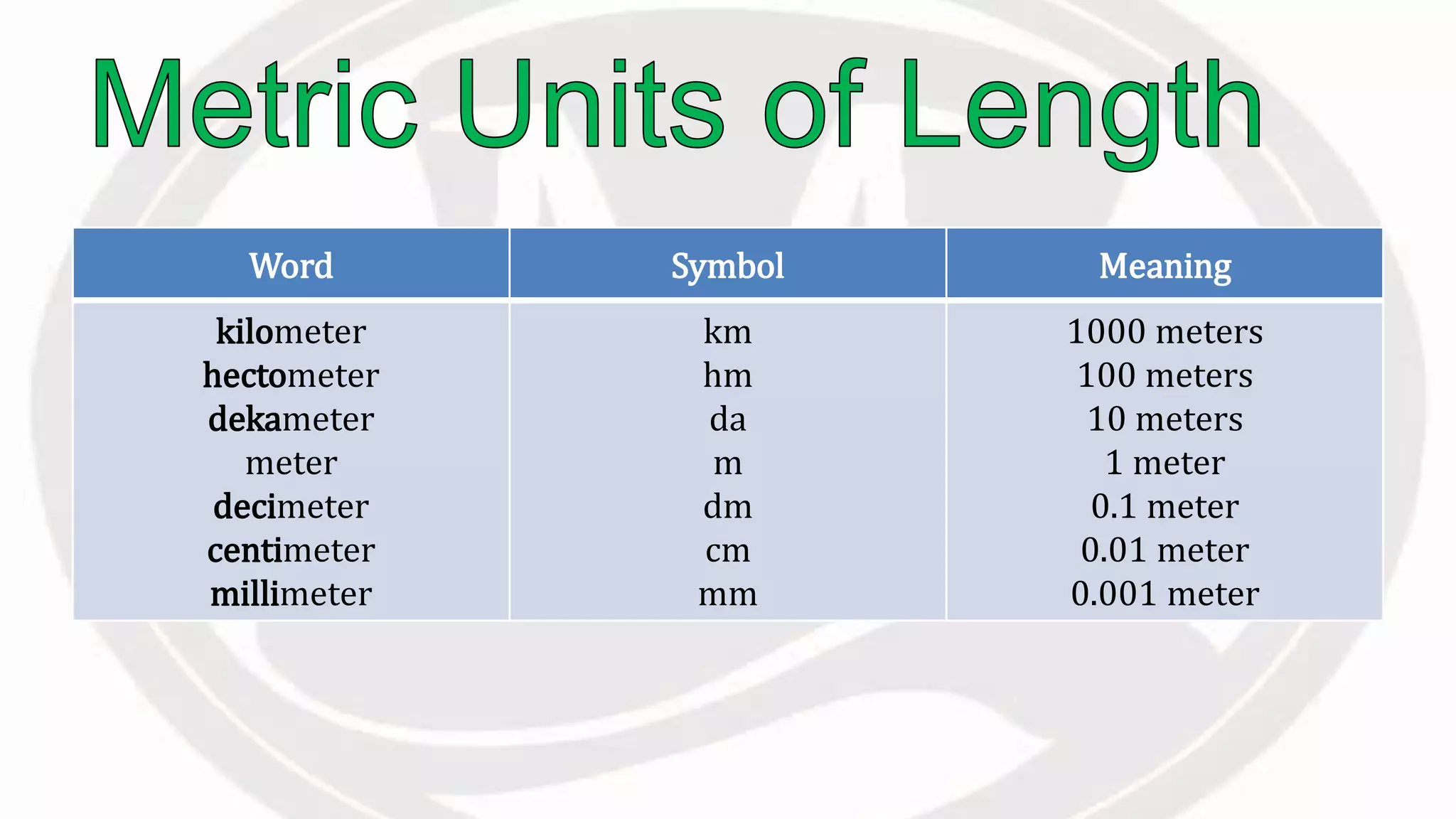 Metric Units of Length

| Word | Symbol | Meaning |
|---|---|---|
| kilometer | km | 1000 meters |
| hectometer | hm | 100 meters |
| dekameter | da | 10 meters |
| meter | m | 1 meter |
| decimeter | dm | 0.1 meter |
| centimeter | cm | 0.01 meter |
| millimeter | mm | 0.001 meter |